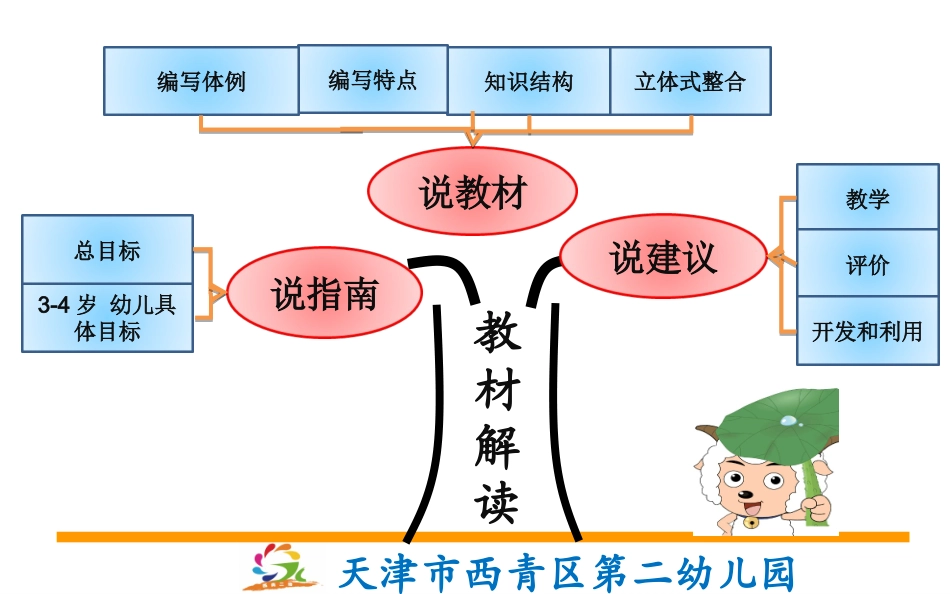 编写体例

编写特点

知识结构

立体式整合

说教材

总目标

3-4 岁 幼儿具体目标

说指南

说建议

教学

评价

开发和利用

教材解读

天津市西青区第二幼儿园